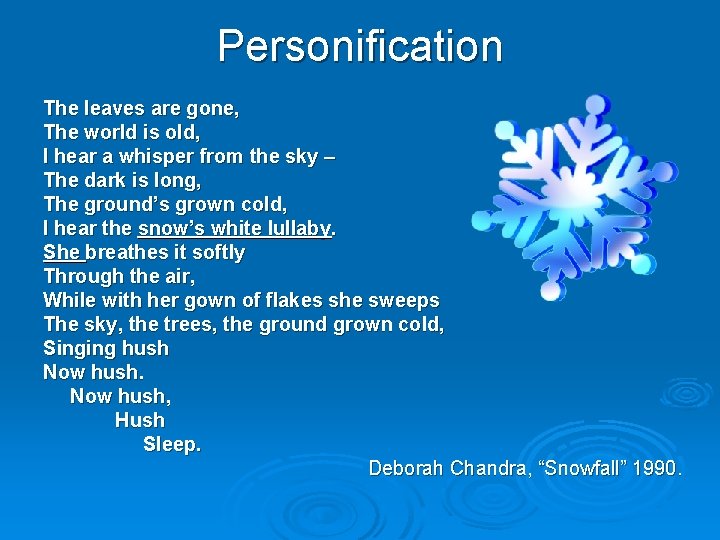 Personification

The leaves are gone,
The world is old,
I hear a whisper from the sky –
The dark is long,
The ground's grown cold,
I hear the snow's white lullaby.
She breathes it softly
Through the air,
While with her gown of flakes she sweeps
The sky, the trees, the ground grown cold,
Singing hush
Now hush.
Now hush,
Hush
Sleep.

Deborah Chandra, "Snowfall" 1990.